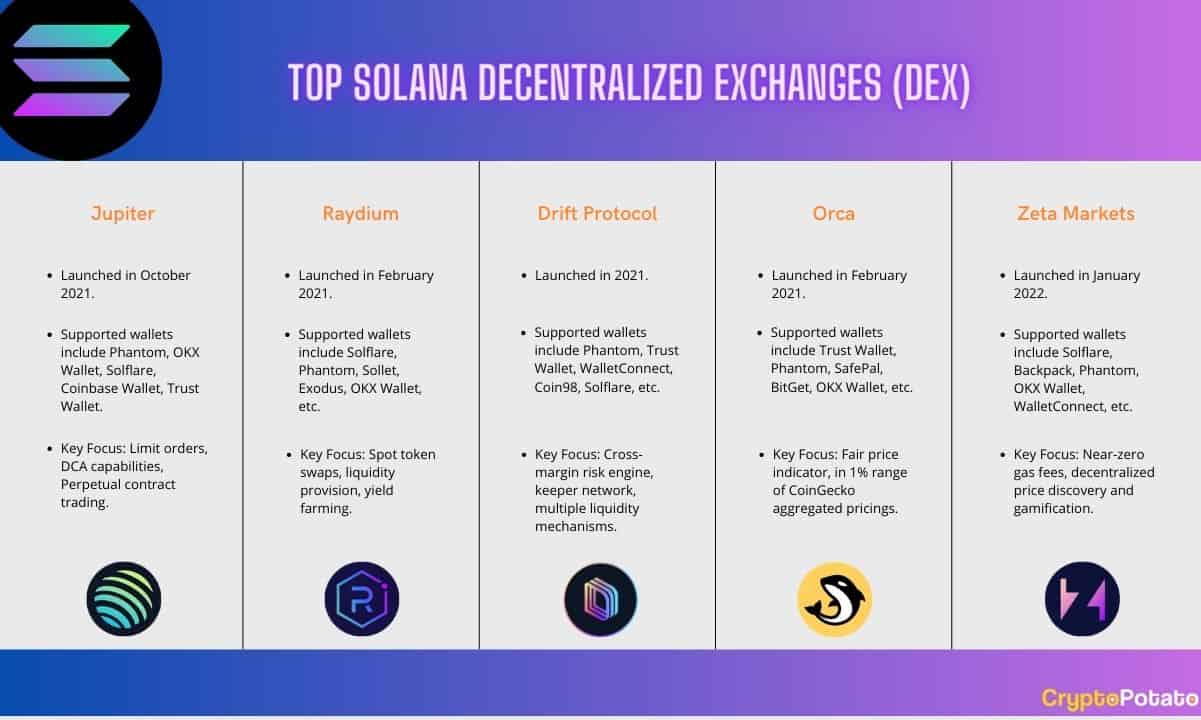 TOP SOLANA DECENTRALIZED EXCHANGES (DEX)

Jupiter

- Launched in October 2021.
- Supported wallets include Phantom, OKX Wallet, Solflare, Coinbase Wallet, Trust Wallet.
- Key Focus: Limit orders, DCA capabilities, Perpetual contract trading.

Raydium

- Launched in February 2021.
- Supported wallets include Solflare, Phantom, Sollet, Exodus, OKX Wallet, etc.
- Key Focus: Spot token swaps, liquidity provision, yield farming.

Drift Protocol

- Launched in 2021.
- Supported wallets include Phantom, Trust Wallet, WalletConnect, Coin98, Solflare, etc.
- Key Focus: Cross-margin risk engine, keeper network, multiple liquidity mechanisms.

Orca

- Launched in February 2021.
- Supported wallets include Trust Wallet, Phantom, SafePal, BitGet, OKX Wallet, etc.
- Key Focus: Fair price indicator, in 1% range of CoinGecko aggregated pricings.

Zeta Markets

- Launched in January 2022.
- Supported wallets include Solflare, Backpack, Phantom, OKX Wallet, WalletConnect, etc.
- Key Focus: Near-zero gas fees, decentralized price discovery and gamification.

CryptoPotato